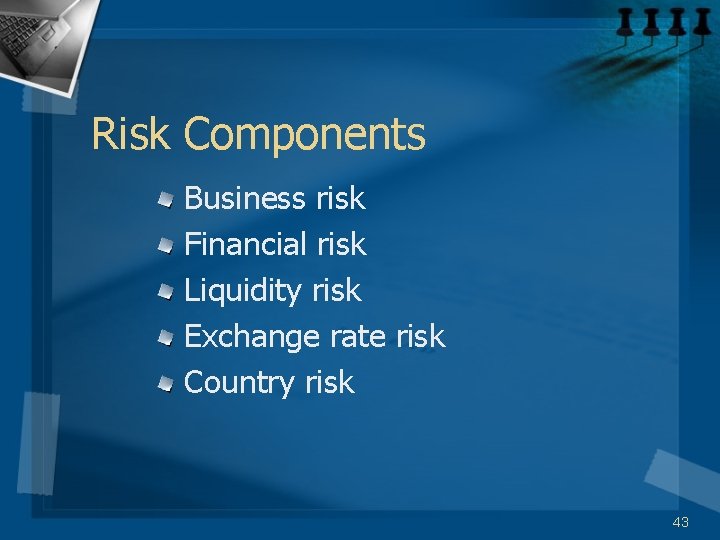 Risk Components

Business risk
Financial risk
Liquidity risk
Exchange rate risk
Country risk

43